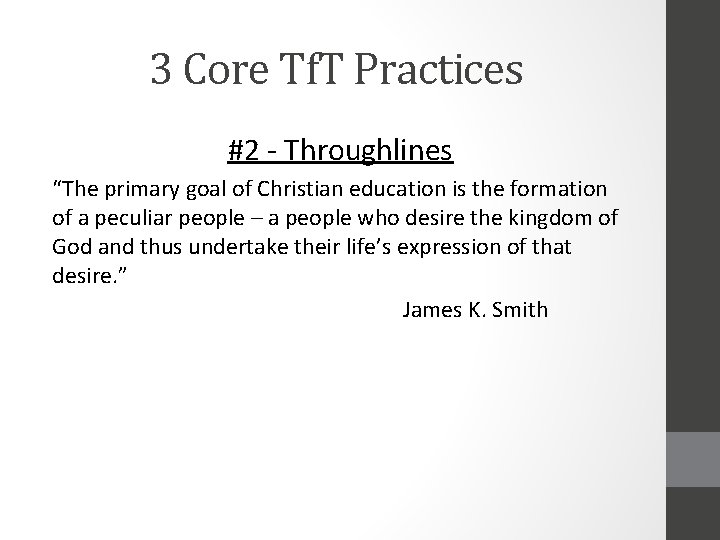 3 Core TfT Practices

#2 - Throughlines

“The primary goal of Christian education is the formation of a peculiar people – a people who desire the kingdom of God and thus undertake their life’s expression of that desire.”

James K. Smith